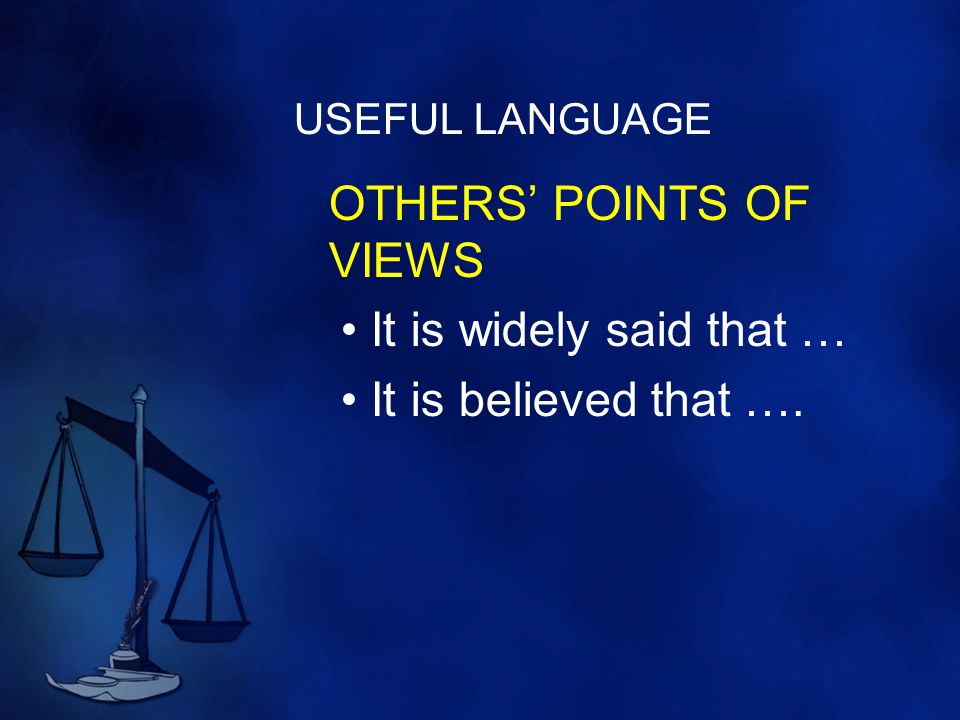 USEFUL LANGUAGE

OTHERS’ POINTS OF VIEWS

• It is widely said that …

• It is believed that ….